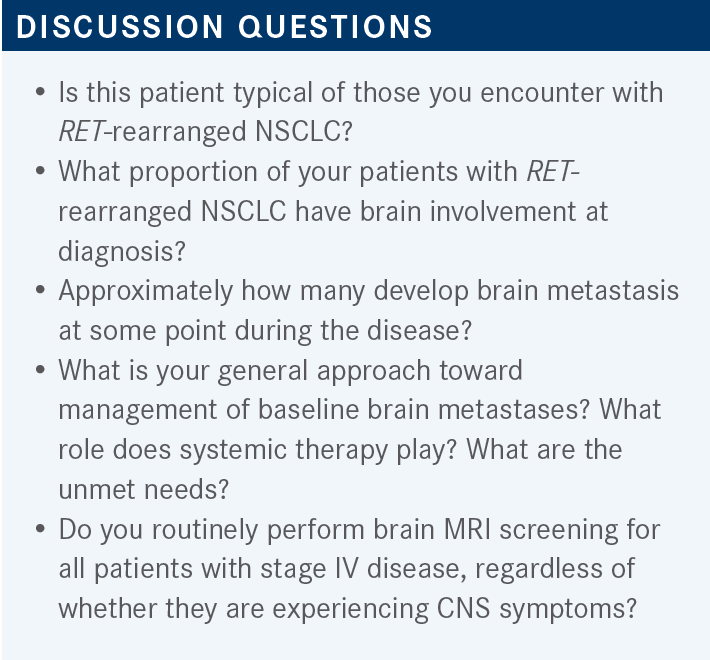 DISCUSSION QUESTIONS

• Is this patient typical of those you encounter with RET-rearranged NSCLC?
• What proportion of your patients with RET-rearranged NSCLC have brain involvement at diagnosis?
• Approximately how many develop brain metastasis at some point during the disease?
• What is your general approach toward management of baseline brain metastases? What role does systemic therapy play? What are the unmet needs?
• Do you routinely perform brain MRI screening for all patients with stage IV disease, regardless of whether they are experiencing CNS symptoms?